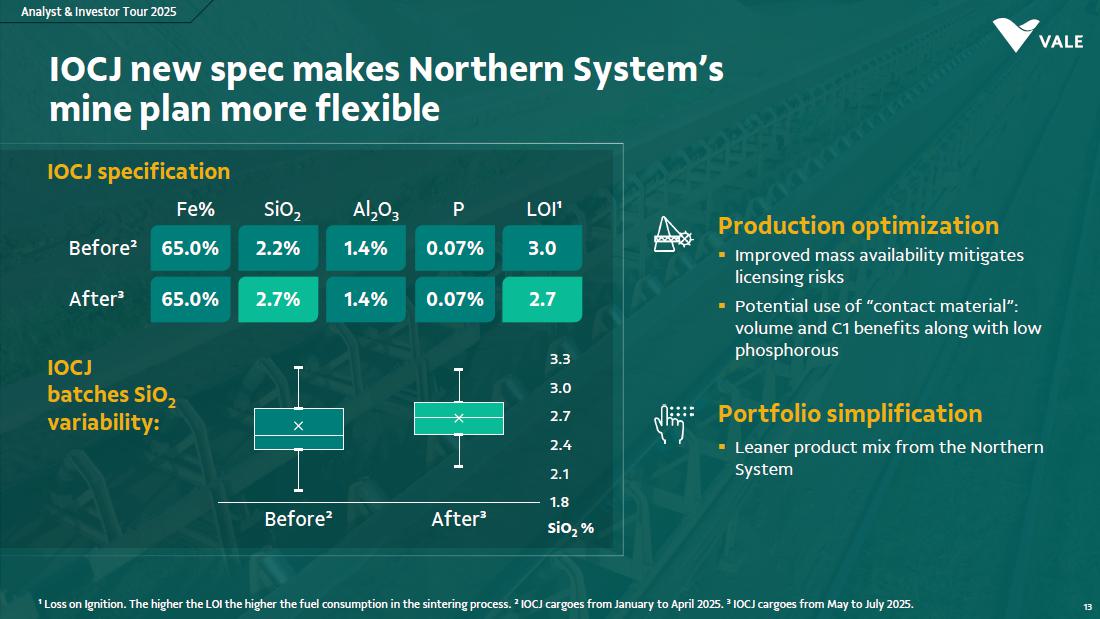 Analyst & Investor Tour 2025

VALE

IOCJ new spec makes Northern System's mine plan more flexible

IOCJ specification

| | Fe% | $SiO_2$ | $Al_2O_3$ | P | LOI¹ |
|---|---|---|---|---|---|
| Before² | 65.0% | 2.2% | 1.4% | 0.07% | 3.0 |
| After³ | 65.0% | 2.7% | 1.4% | 0.07% | 2.7 |

IOCJ batches $SiO_2$ variability:

3.3
3.0
2.7
2.4
2.1
1.8

Before²
After³
$SiO_2$ %

Production optimization
▪ Improved mass availability mitigates licensing risks
▪ Potential use of "contact material": volume and C1 benefits along with low phosphorous

Portfolio simplification
▪ Leaner product mix from the Northern System

¹ Loss on Ignition. The higher the LOI the higher the fuel consumption in the sintering process. ² IOCJ cargoes from January to April 2025. ³ IOCJ cargoes from May to July 2025.

13